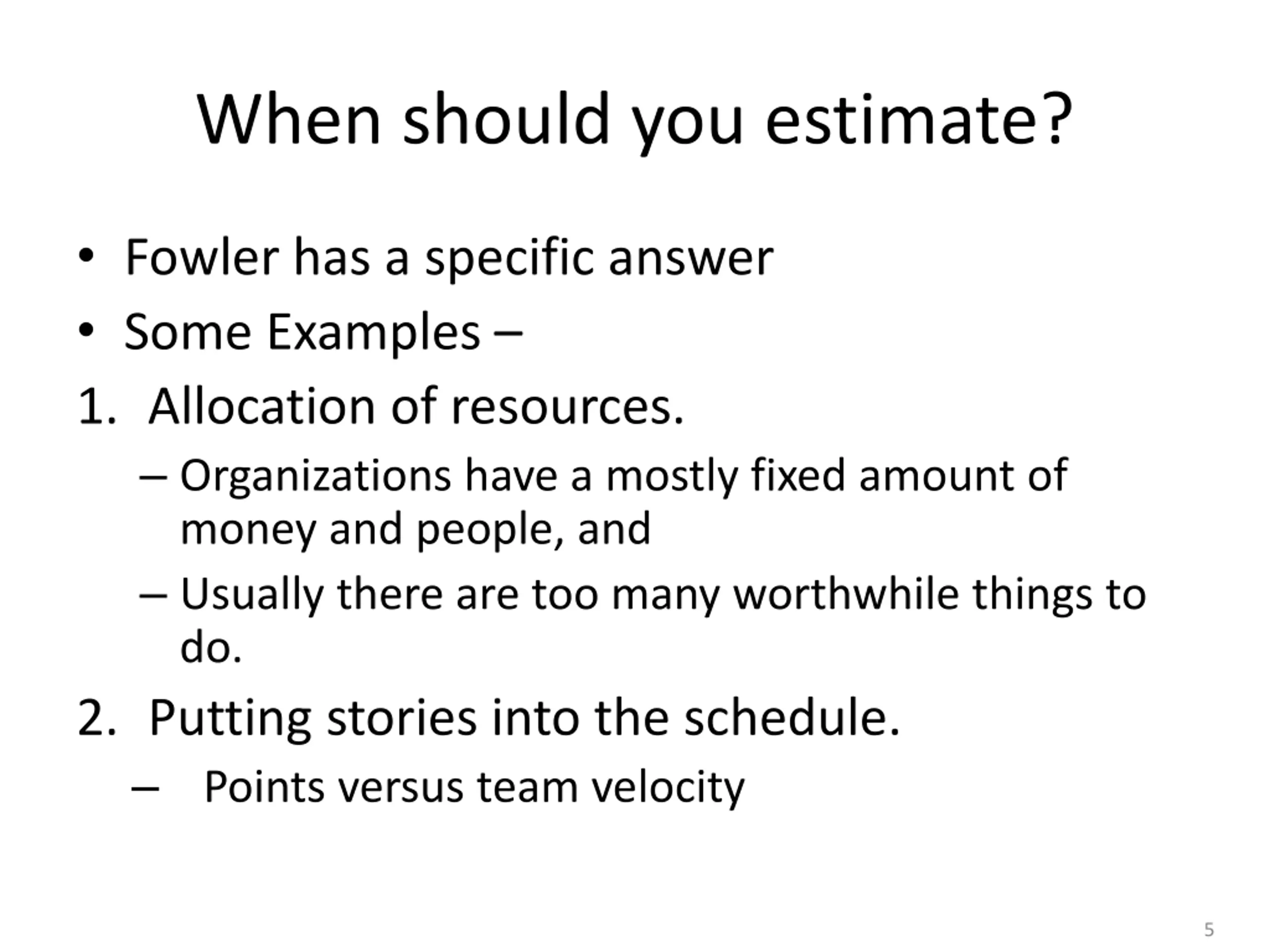 When should you estimate?

• Fowler has a specific answer
• Some Examples –
1. Allocation of resources.
– Organizations have a mostly fixed amount of money and people, and
– Usually there are too many worthwhile things to do.
2. Putting stories into the schedule.
– Points versus team velocity

5